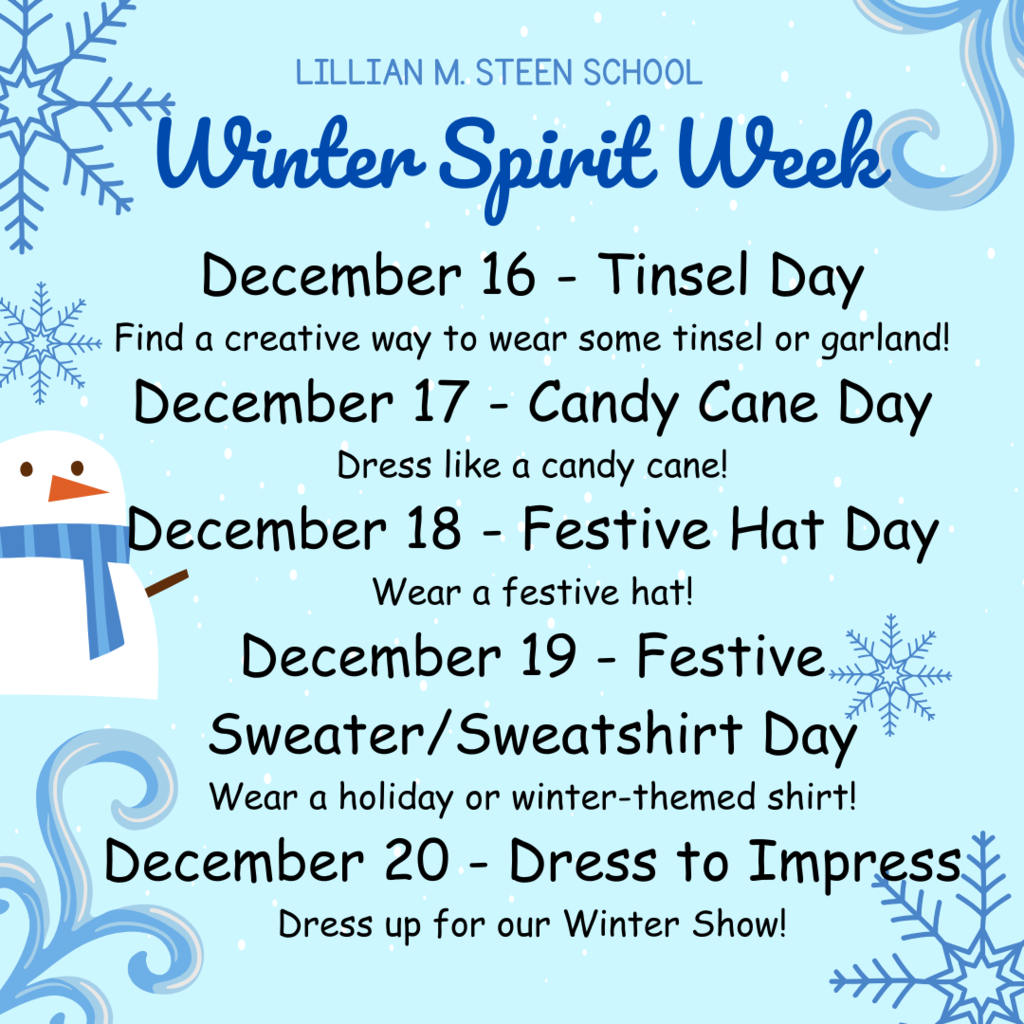 LILLIAN M. STEEN SCHOOL

Winter Spirit Week

December 16 - Tinsel Day
Find a creative way to wear some tinsel or garland!

December 17 - Candy Cane Day
Dress like a candy cane!

December 18 - Festive Hat Day
Wear a festive hat!

December 19 - Festive Sweater/Sweatshirt Day
Wear a holiday or winter-themed shirt!

December 20 - Dress to Impress
Dress up for our Winter Show!